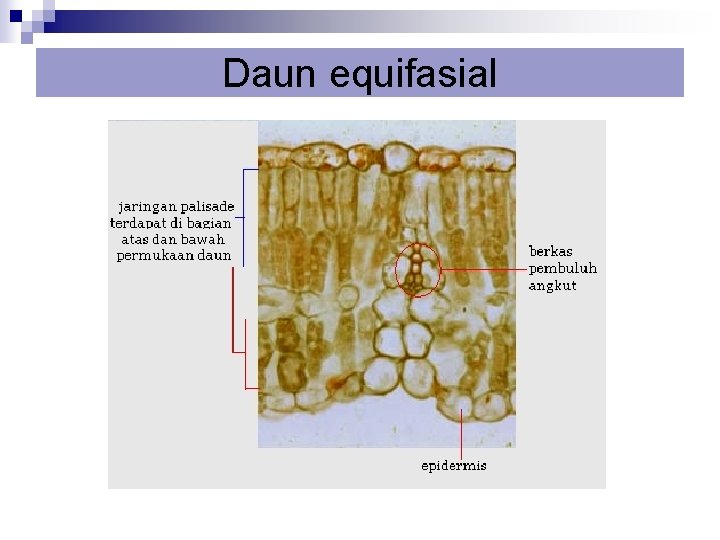 Daun equifasial

jaringan palisade terdapat di bagian atas dan bawah permukaan daun

berkas pembuluh angkut

epidermis